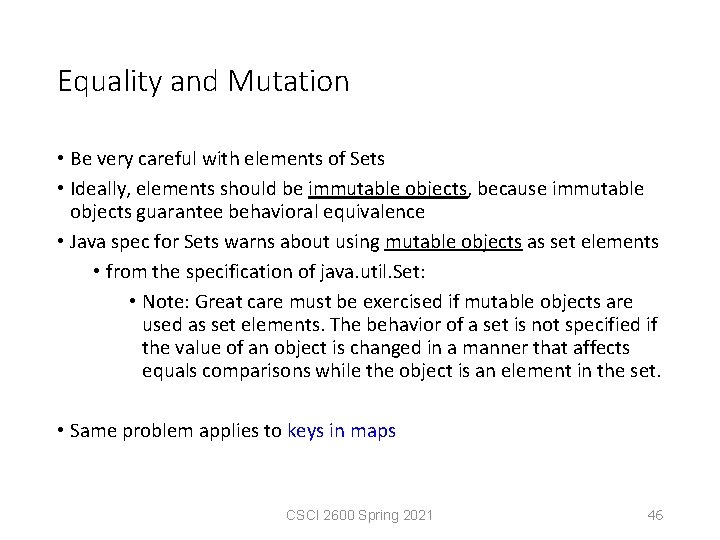 Equality and Mutation

• Be very careful with elements of Sets

• Ideally, elements should be immutable objects, because immutable objects guarantee behavioral equivalence

• Java spec for Sets warns about using mutable objects as set elements

• from the specification of java.util.Set:

• Note: Great care must be exercised if mutable objects are used as set elements. The behavior of a set is not specified if the value of an object is changed in a manner that affects equals comparisons while the object is an element in the set.

• Same problem applies to keys in maps

CSCI 2600 Spring 2021

46